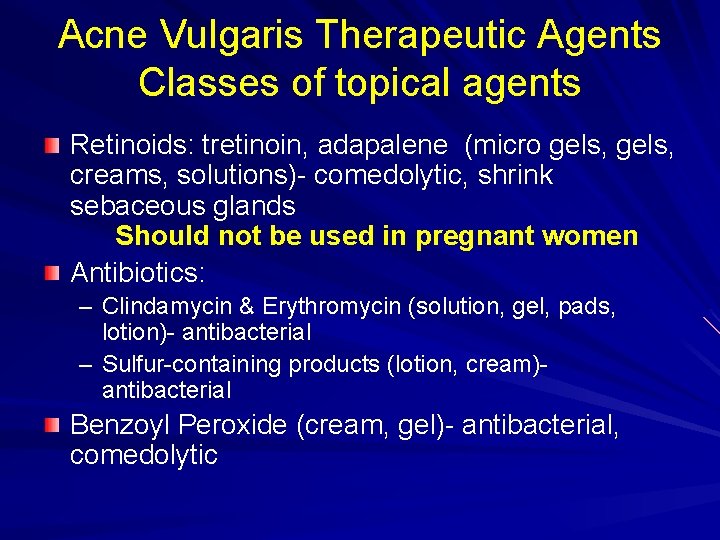 Acne Vulgaris Therapeutic Agents
Classes of topical agents

Retinoids: tretinoin, adapalene (micro gels, gels, creams, solutions)- comedolytic, shrink sebaceous glands
Should not be used in pregnant women

Antibiotics:
– Clindamycin & Erythromycin (solution, gel, pads, lotion)- antibacterial
– Sulfur-containing products (lotion, cream)- antibacterial

Benzoyl Peroxide (cream, gel)- antibacterial, comedolytic